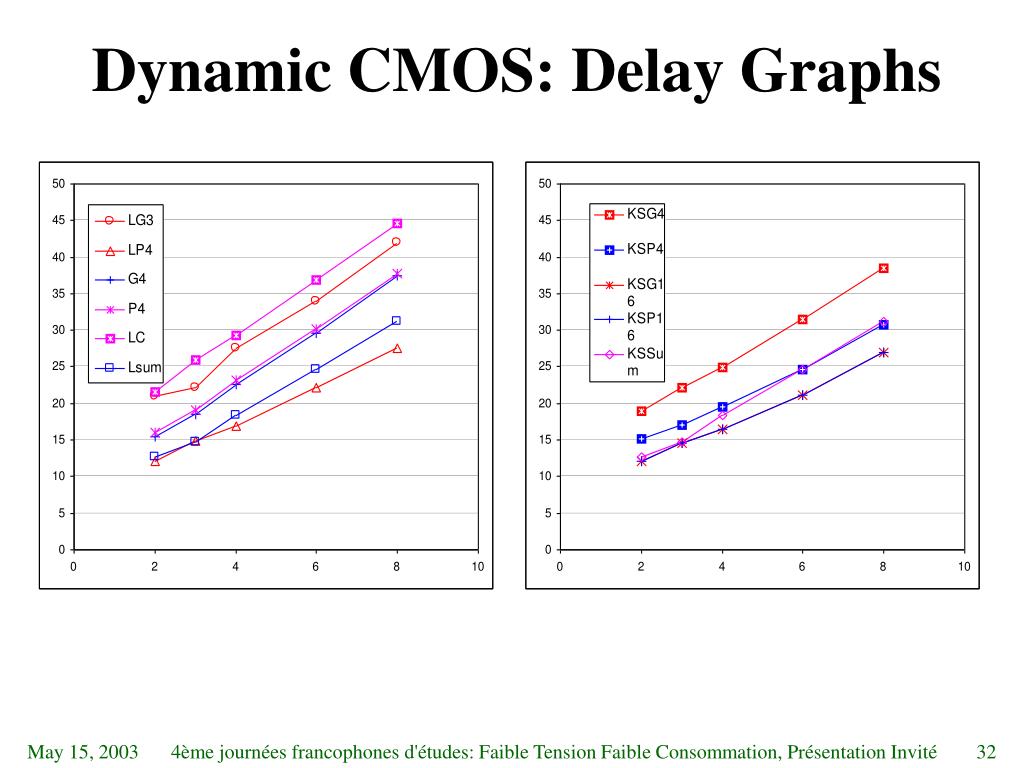 Dynamic CMOS: Delay Graphs

50
45
40
35
30
25
20
15
10
5
0
0 2 4 6 8 10

LG3
LP4
G4
P4
LC
Lsum

50
45
40
35
30
25
20
15
10
5
0
0 2 4 6 8 10

KSG4
KSP4
KSG16
KSP16
KSSum

May 15, 2003 4ème journées francophones d'études: Faible Tension Faible Consommation, Présentation Invité 32